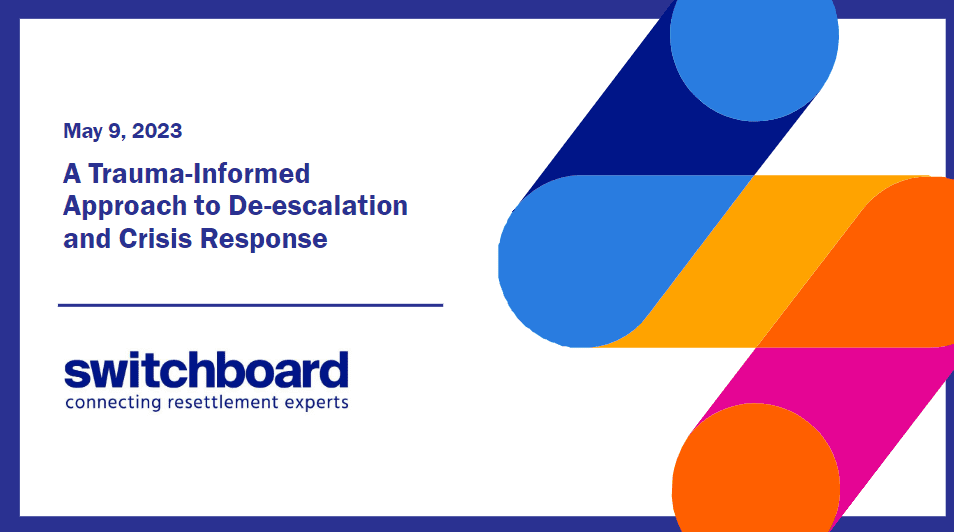 May 9, 2023

A Trauma-Informed Approach to De-escalation and Crisis Response

switchboard
connecting resettlement experts